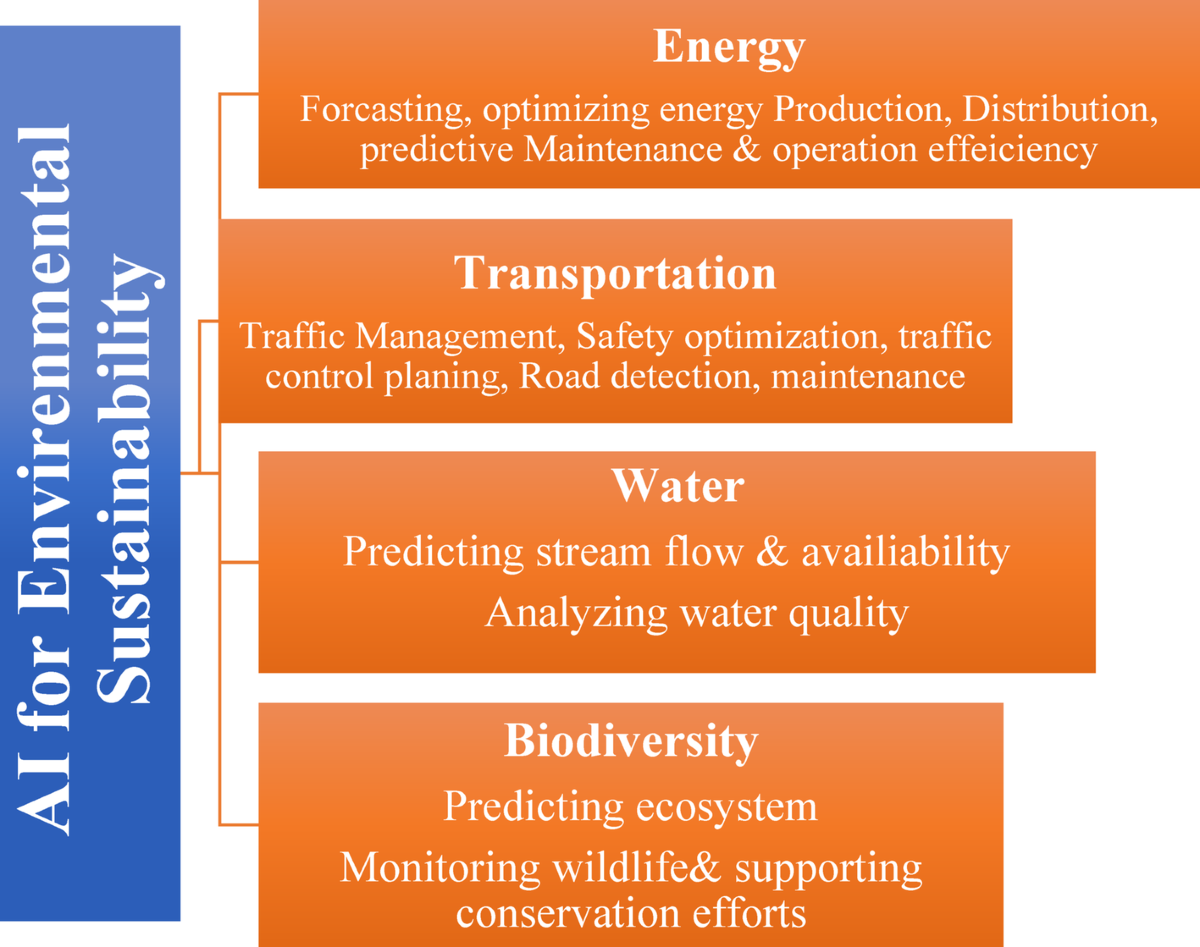 AI for Envirenmental Sustainability

Energy

Forcasting, optimizing energy Production, Distribution, predictive Maintenance & operation effeiciency

Transportation

Traffic Management, Safety optimization, traffic control planing, Road detection, maintenance

Water

Predicting stream flow & availiability

Analyzing water quality

Biodiversity

Predicting ecosystem

Monitoring wildlife& supporting conservation efforts